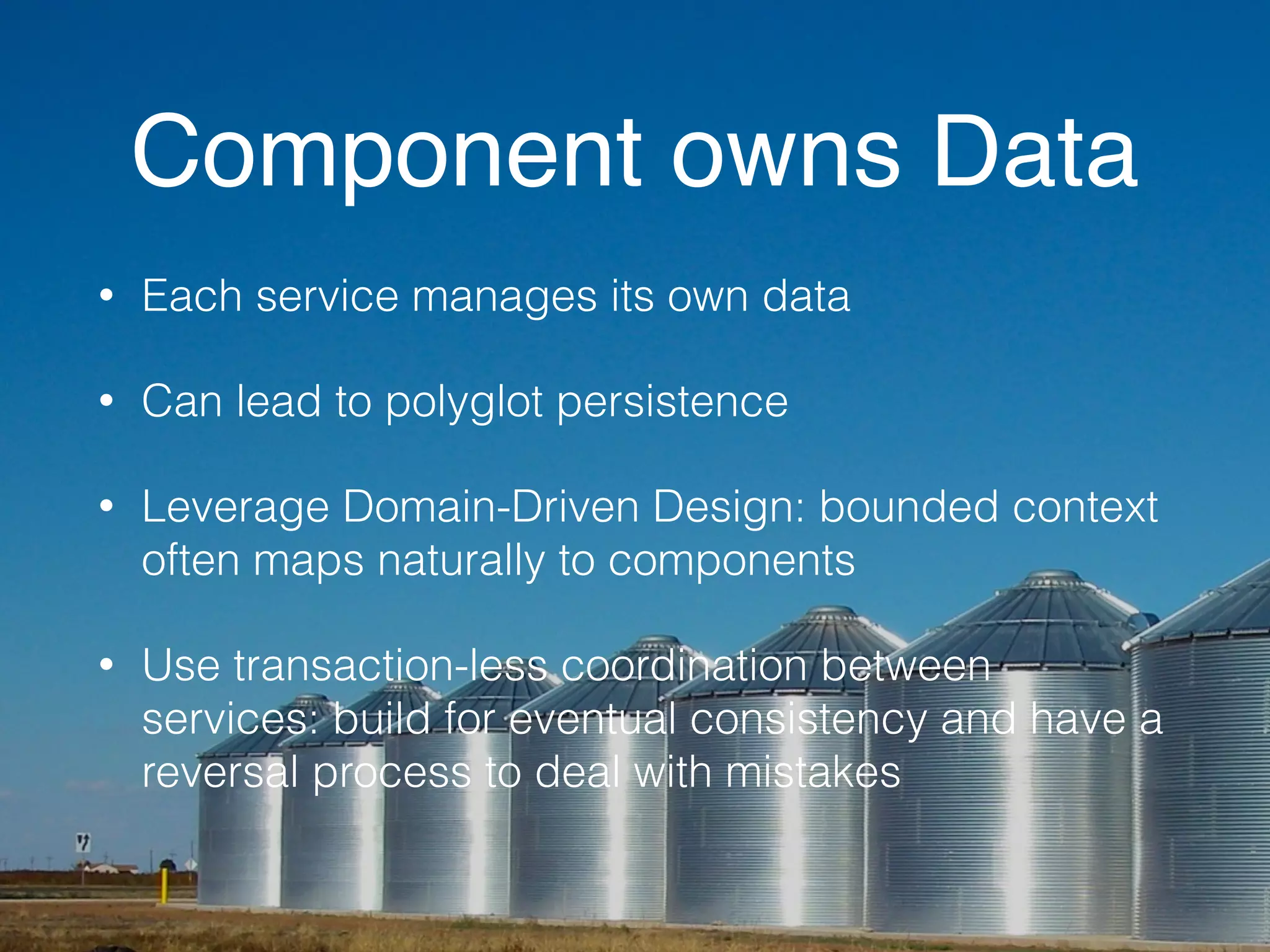 Component owns Data

• Each service manages its own data

• Can lead to polyglot persistence

• Leverage Domain-Driven Design: bounded context often maps naturally to components

• Use transaction-less coordination between services: build for eventual consistency and have a reversal process to deal with mistakes